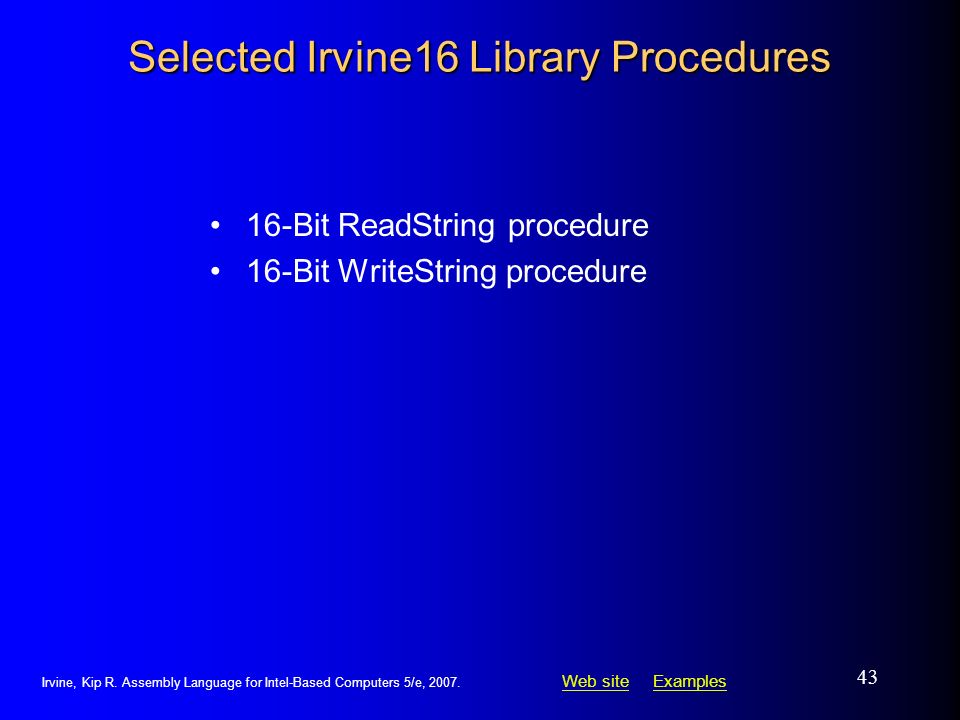 Selected Irvine16 Library Procedures

• 16-Bit ReadString procedure
• 16-Bit WriteString procedure

Irvine, Kip R. Assembly Language for Intel-Based Computers 5/e, 2007.

Web site Examples

43